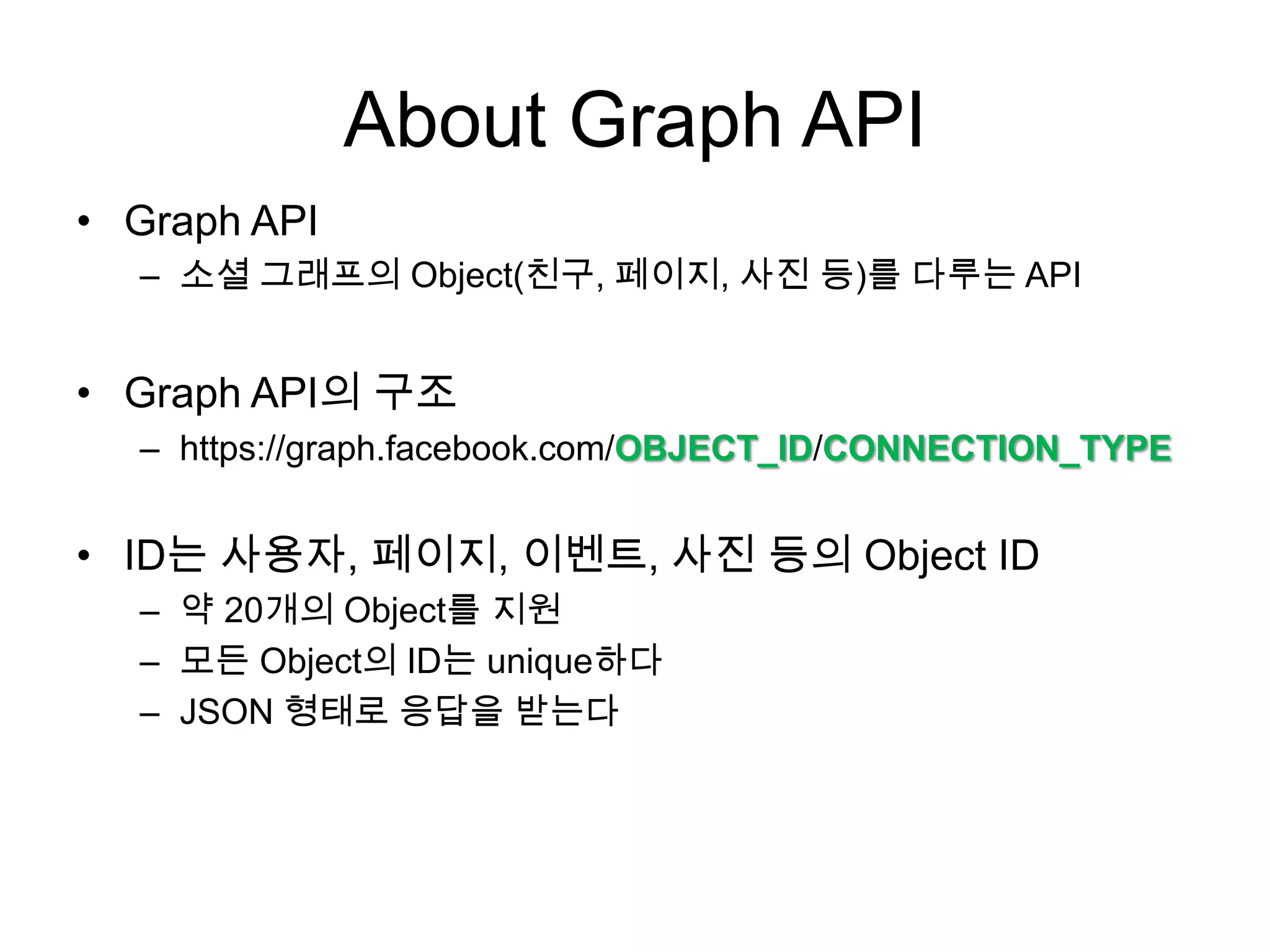 About Graph API

• Graph API
– 소셜 그래프의 Object(친구, 페이지, 사진 등)를 다루는 API

• Graph API의 구조
– https://graph.facebook.com/OBJECT_ID/CONNECTION_TYPE

• ID는 사용자, 페이지, 이벤트, 사진 등의 Object ID
– 약 20개의 Object를 지원
– 모든 Object의 ID는 unique하다
– JSON 형태로 응답을 받는다